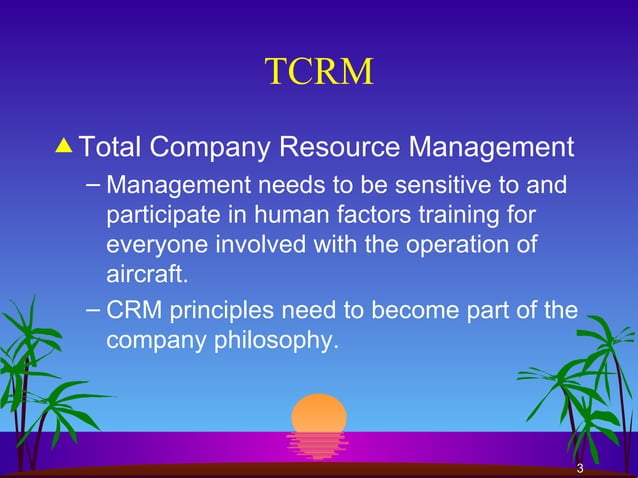 TCRM

▲ Total Company Resource Management

– Management needs to be sensitive to and participate in human factors training for everyone involved with the operation of aircraft.

– CRM principles need to become part of the company philosophy.

3